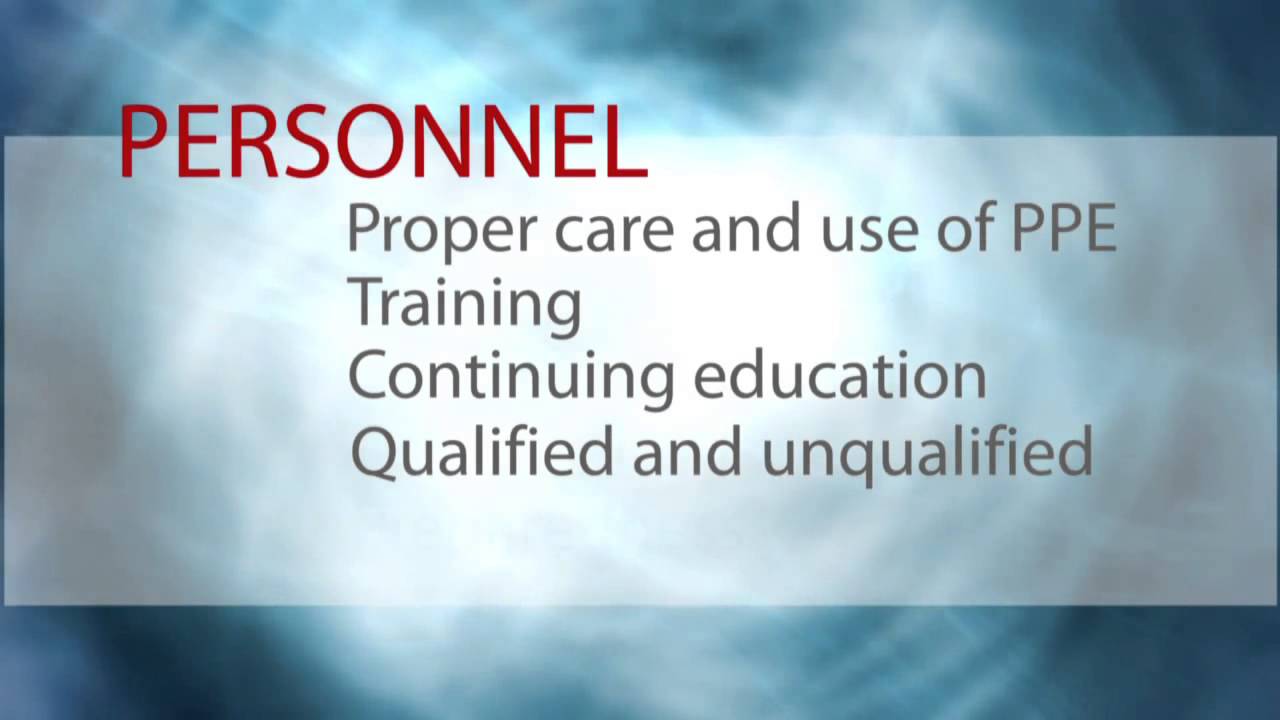 PERSONNEL

Proper care and use of PPE
Training
Continuing education
Qualified and unqualified